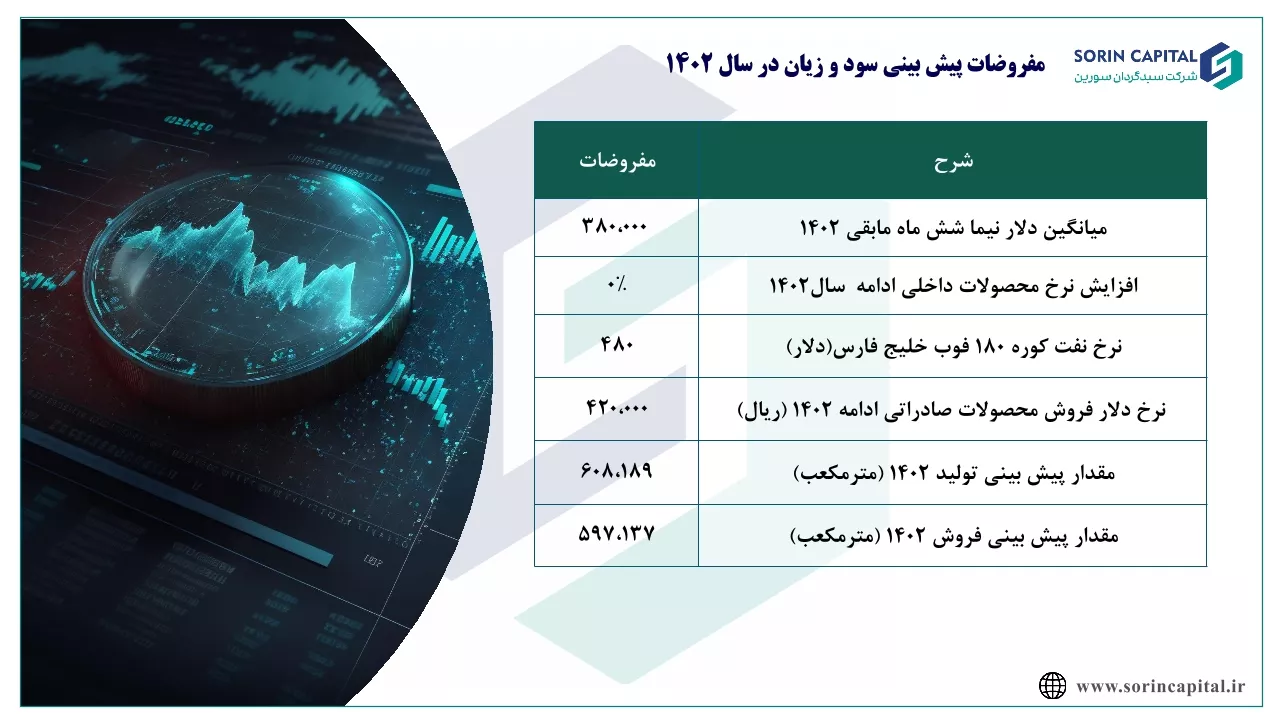 SORIN CAPITAL
شرکت سبدگردان سورین

مفروضات پیش بینی سود و زیان در سال ۱۴۰۲

| شرح | مفروضات |
|---|---|
| میانگین دلار نیما شش ماه مابقی ۱۴۰۲ | ۳۸۰،۰۰۰ |
| افزایش نرخ محصولات داخلی ادامه سال۱۴۰۲ | ۰٪ |
| نرخ نفت کوره ۱۸۰ فوب خلیج فارس(دلار) | ۴۸۰ |
| نرخ دلار فروش محصولات صادراتی ادامه ۱۴۰۲ (ریال) | ۴۲۰،۰۰۰ |
| مقدار پیش بینی تولید ۱۴۰۲ (مترمکعب) | ۶۰۸،۱۸۹ |
| مقدار پیش بینی فروش ۱۴۰۲ (مترمکعب) | ۵۹۷،۱۳۷ |

www.sorincapital.ir